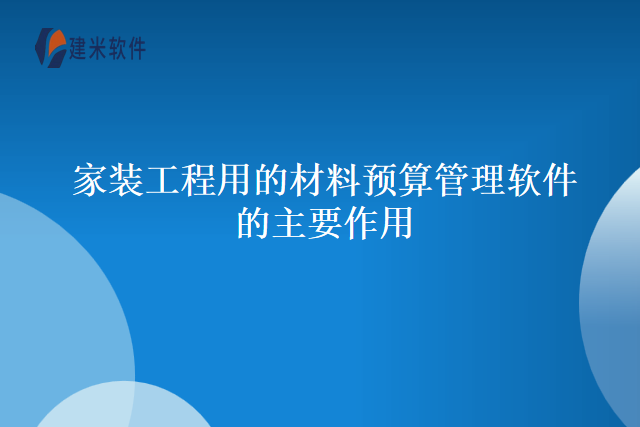 建米软件

家装工程用的材料预算管理软件的主要作用